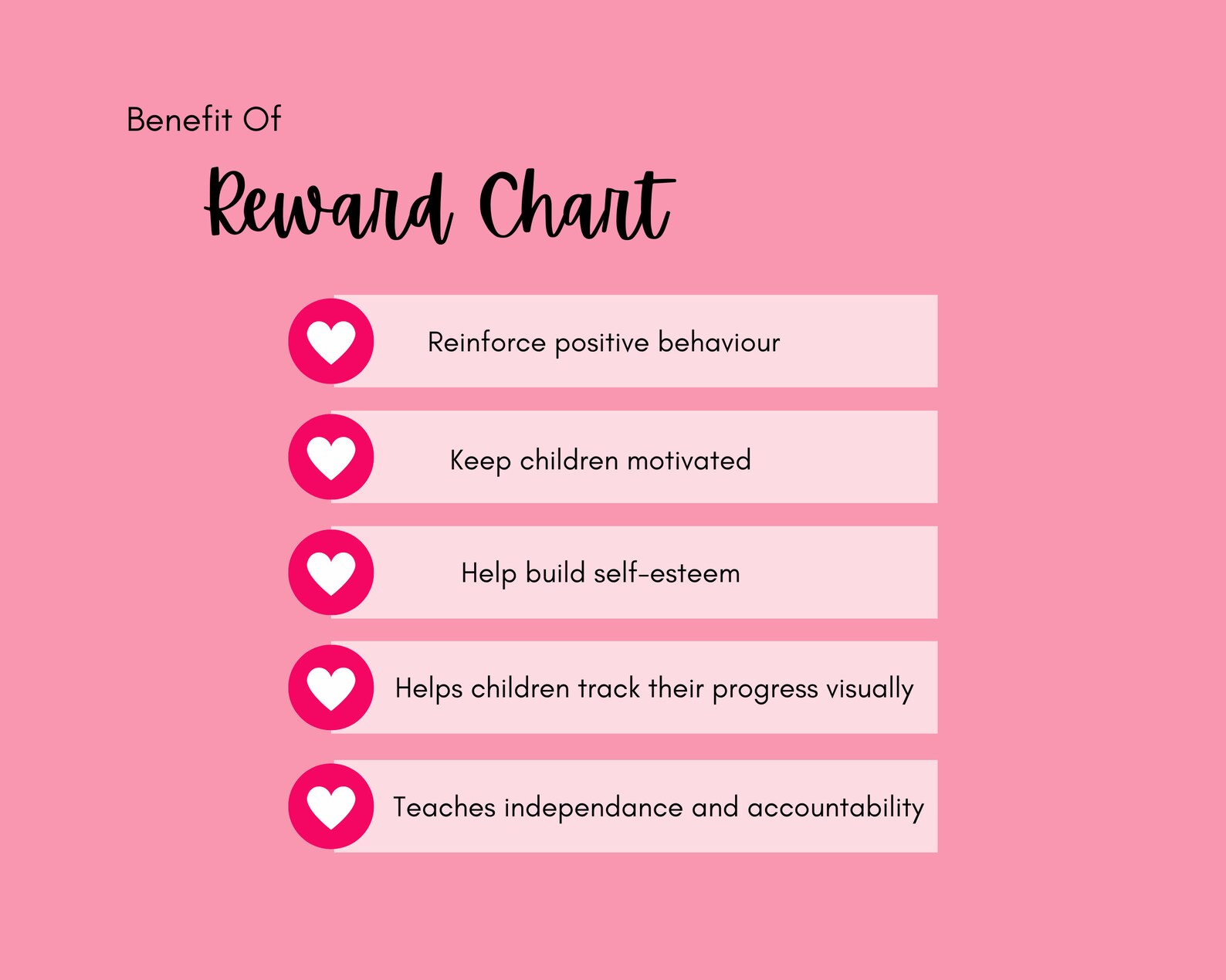 Benefit Of

Reward Chart

Reinforce positive behaviour

Keep children motivated

Help build self-esteem

Helps children track their progress visually

Teaches independance and accountability